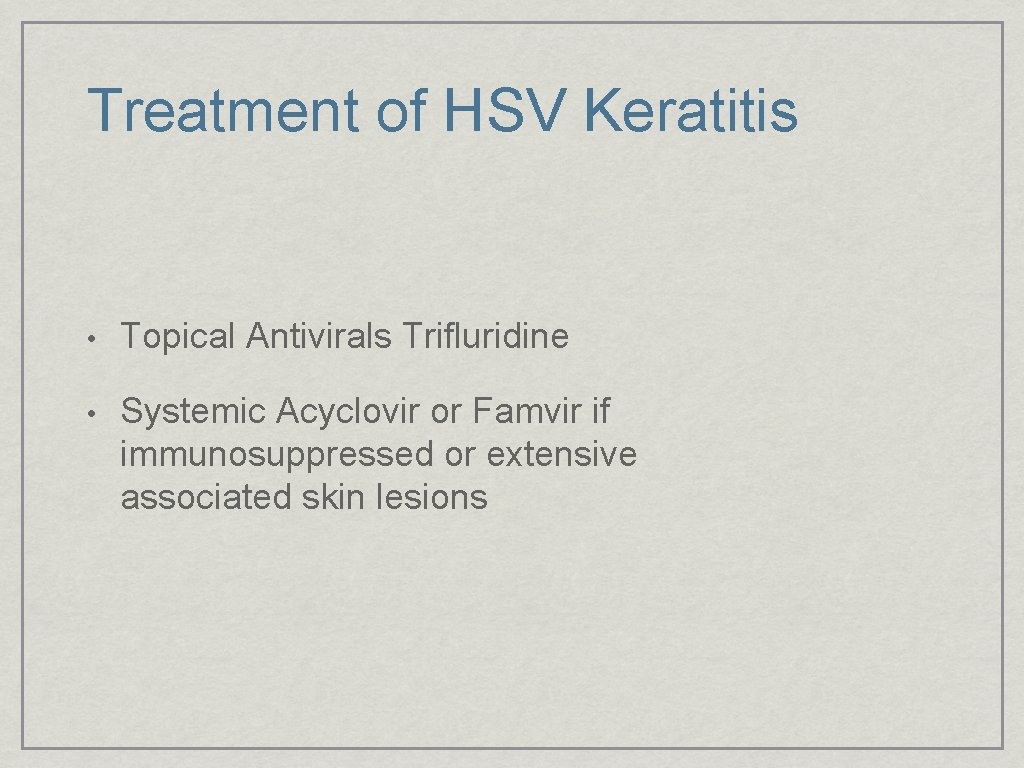 Treatment of HSV Keratitis

• Topical Antivirals Trifluridine

• Systemic Acyclovir or Famvir if immunosuppressed or extensive associated skin lesions